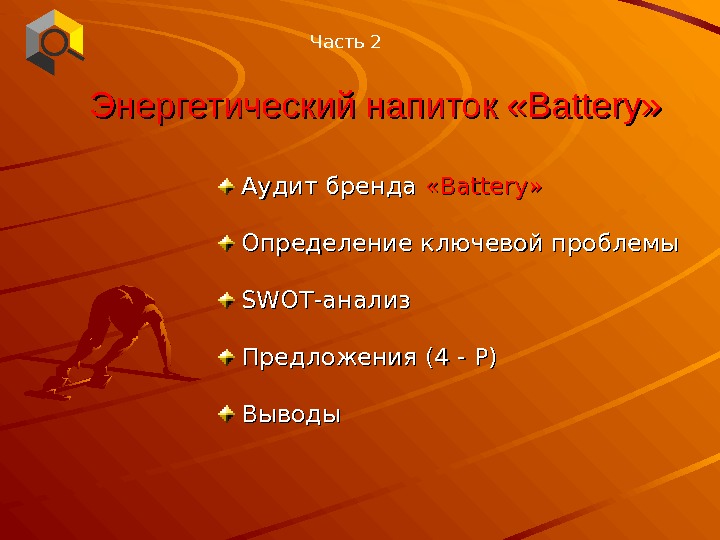 Часть 2

Энергетический напиток «Battery»

Аудит бренда «Battery»

Определение ключевой проблемы

SWOT-анализ

Предложения (4 - P)

Выводы